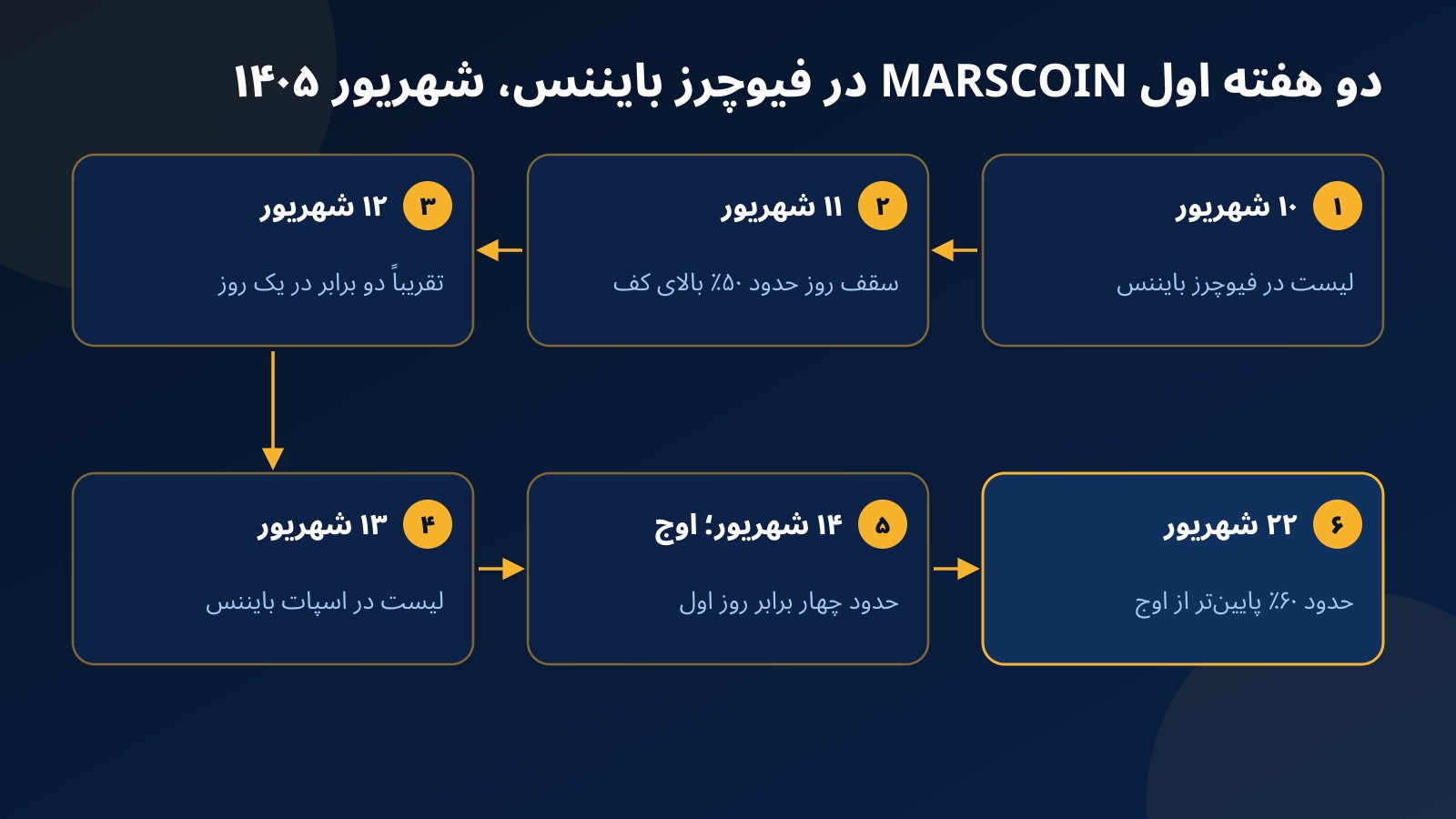 دو هفته اول MARSCOIN در فیوچرز بایننس، شهریور ۱۴۰۵

۱ ۱۰ شهریور
لیست در فیوچرز بایننس

۲ ۱۱ شهریور
سقف روز حدود ۵۰٪ بالای کف

۳ ۱۲ شهریور
تقریباً دو برابر در یک روز

۴ ۱۳ شهریور
لیست در اسپات بایننس

۵ ۱۴ شهریور؛ اوج
حدود چهار برابر روز اول

۶ ۲۲ شهریور
حدود ۶۰٪ پایین‌تر از اوج